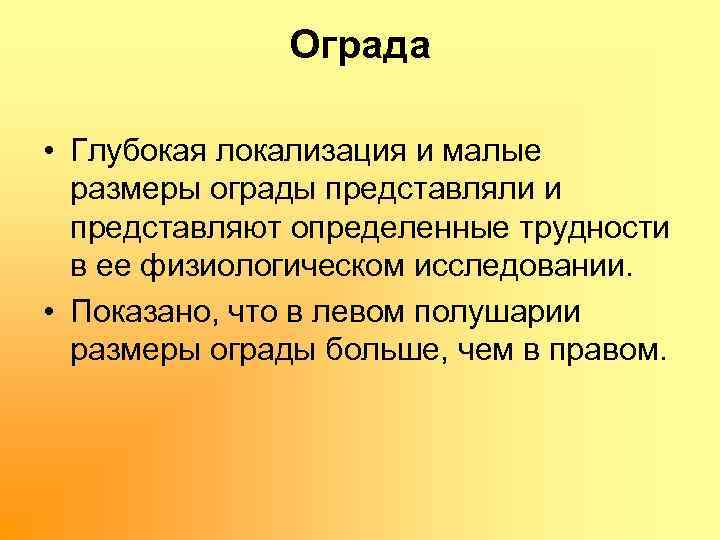 Ограда

• Глубокая локализация и малые размеры ограды представляли и представляют определенные трудности в ее физиологическом исследовании.

• Показано, что в левом полушарии размеры ограды больше, чем в правом.